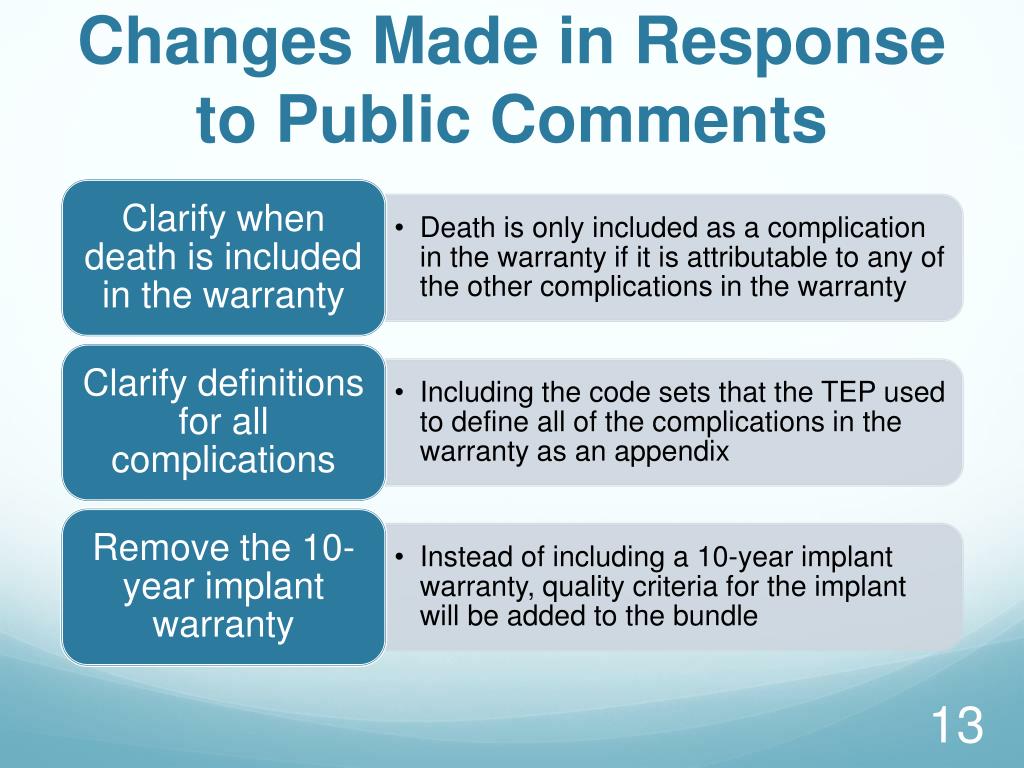 Changes Made in Response to Public Comments

Clarify when death is included in the warranty

• Death is only included as a complication in the warranty if it is attributable to any of the other complications in the warranty

Clarify definitions for all complications

• Including the code sets that the TEP used to define all of the complications in the warranty as an appendix

Remove the 10-year implant warranty

• Instead of including a 10-year implant warranty, quality criteria for the implant will be added to the bundle

13